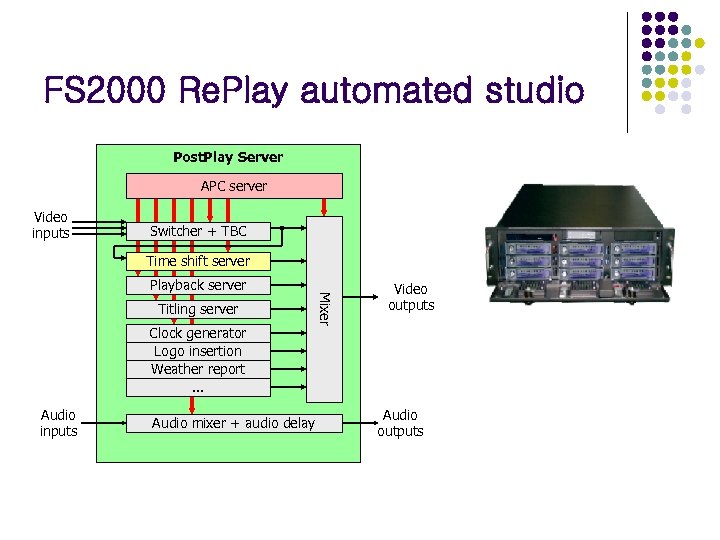 FS2000 RePlay automated studio

PostPlay Server

APC server

Video inputs

Switcher + TBC

Time shift server

Playback server

Titling server

Clock generator

Logo insertion

Weather report

...

Mixer

Video outputs

Audio inputs

Audio mixer + audio delay

Audio outputs